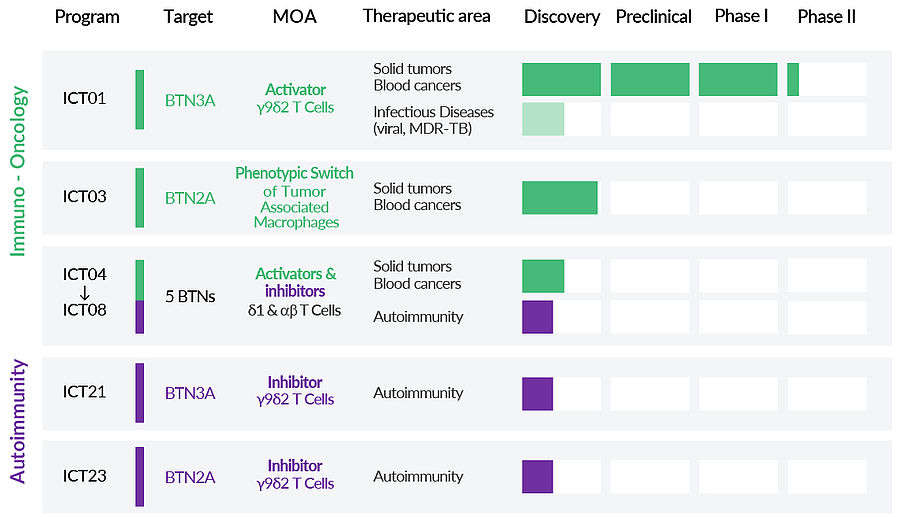 | | Program | Target | MOA | Therapeutic area | Discovery | Preclinical | Phase I | Phase II |
|---|---|---|---|---|---|---|---|---|
| Immuno - Oncology | ICT01 | BTN3A | Activator γ9δ2 T Cells | Solid tumors Blood cancers | | | | |
| | | | | Infectious Diseases (viral, MDR-TB) | | | | |
| | ICT03 | BTN2A | Phenotypic Switch of Tumor Associated Macrophages | Solid tumors Blood cancers | | | | |
| | ICT04 ↓ ICT08 | 5 BTNs | Activators & inhibitors δ1 & αβ T Cells | Solid tumors Blood cancers | | | | |
| | | | | Autoimmunity | | | | |
| Autoimmunity | ICT21 | BTN3A | Inhibitor γ9δ2 T Cells | Autoimmunity | | | | |
| | ICT23 | BTN2A | Inhibitor γ9δ2 T Cells | Autoimmunity | | | | |